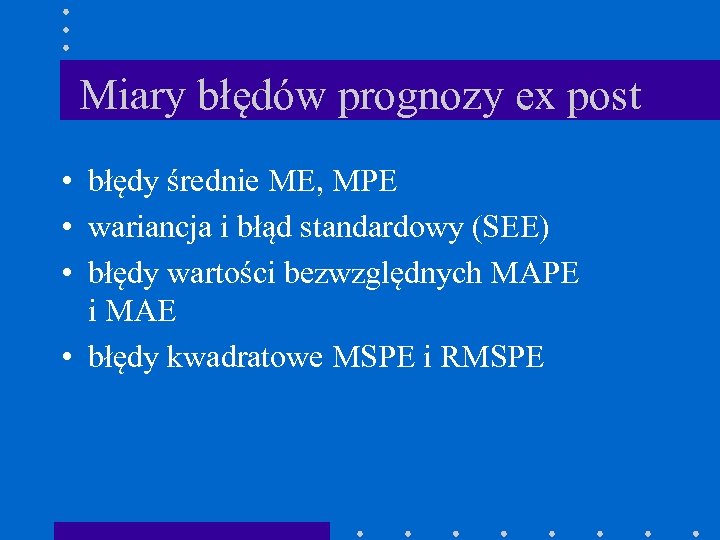 Miary błędów prognozy ex post

• błędy średnie ME, MPE
• wariancja i błąd standardowy (SEE)
• błędy wartości bezwzględnych MAPE i MAE
• błędy kwadratowe MSPE i RMSPE